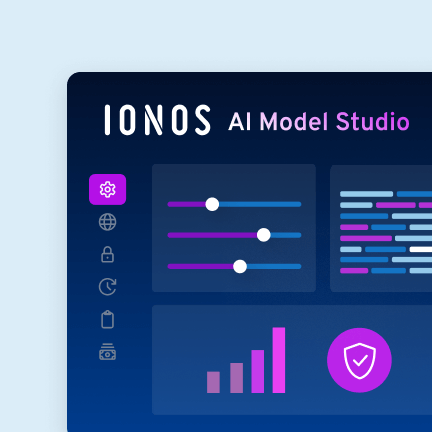 IONOS AI Model Studio